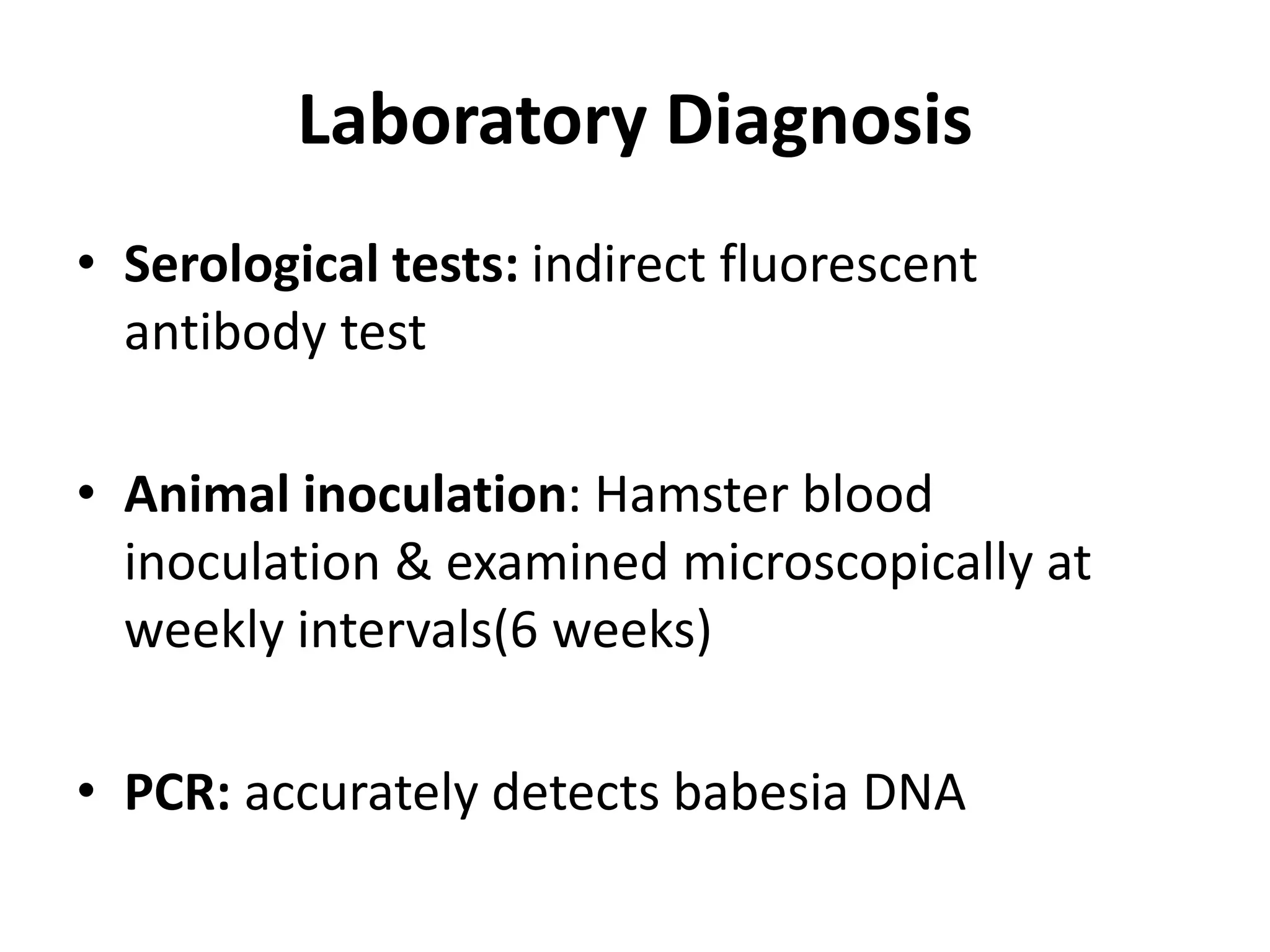 Laboratory Diagnosis

• Serological tests: indirect fluorescent antibody test

• Animal inoculation: Hamster blood inoculation & examined microscopically at weekly intervals(6 weeks)

• PCR: accurately detects babesia DNA